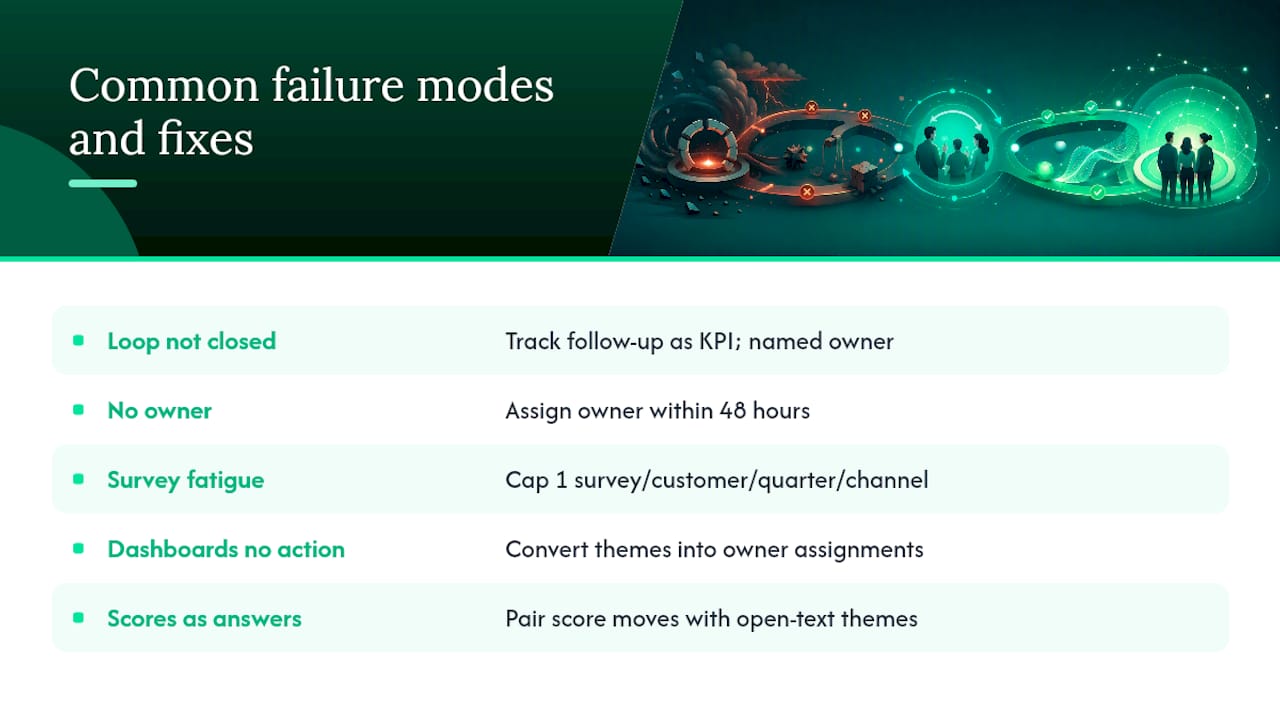 Common failure modes and fixes

| | |
|---|---|
| Loop not closed | Track follow-up as KPI; named owner |
| No owner | Assign owner within 48 hours |
| Survey fatigue | Cap 1 survey/customer/quarter/channel |
| Dashboards no action | Convert themes into owner assignments |
| Scores as answers | Pair score moves with open-text themes |